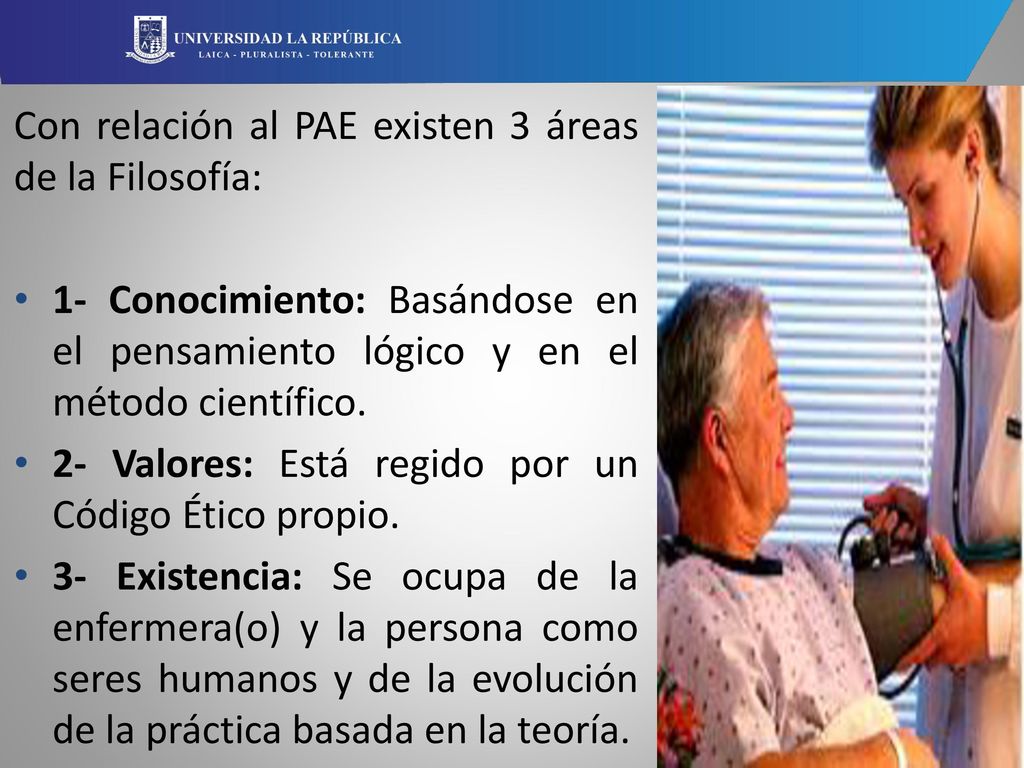 UNIVERSIDAD LA REPÚBLICA
LAICA - PLURALISTA - TOLERANTE

Con relación al PAE existen 3 áreas de la Filosofía:

• 1- Conocimiento: Basándose en el pensamiento lógico y en el método científico.
• 2- Valores: Está regido por un Código Ético propio.
• 3- Existencia: Se ocupa de la enfermera(o) y la persona como seres humanos y de la evolución de la práctica basada en la teoría.